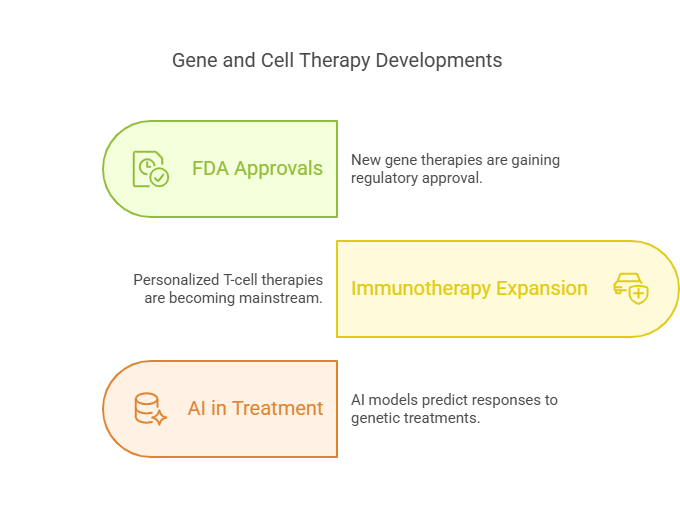 Gene and Cell Therapy Developments

FDA Approvals

New gene therapies are gaining regulatory approval.

Personalized T-cell therapies are becoming mainstream.

Immunotherapy Expansion

AI in Treatment

AI models predict responses to genetic treatments.